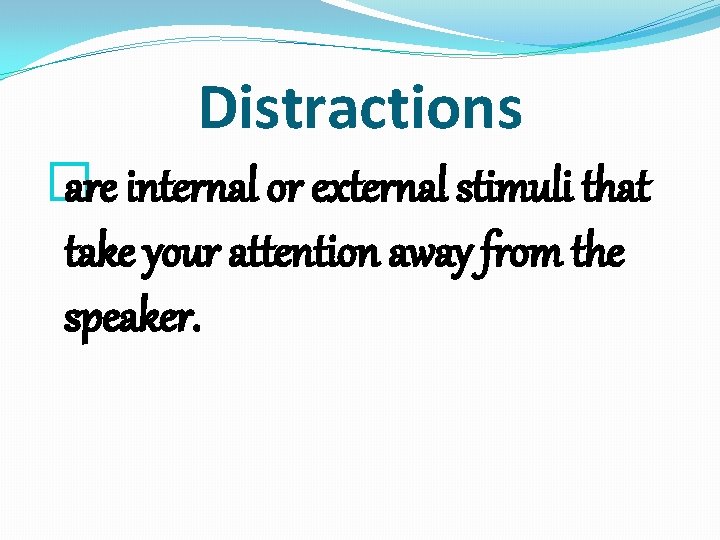 Distractions

are internal or external stimuli that take your attention away from the speaker.